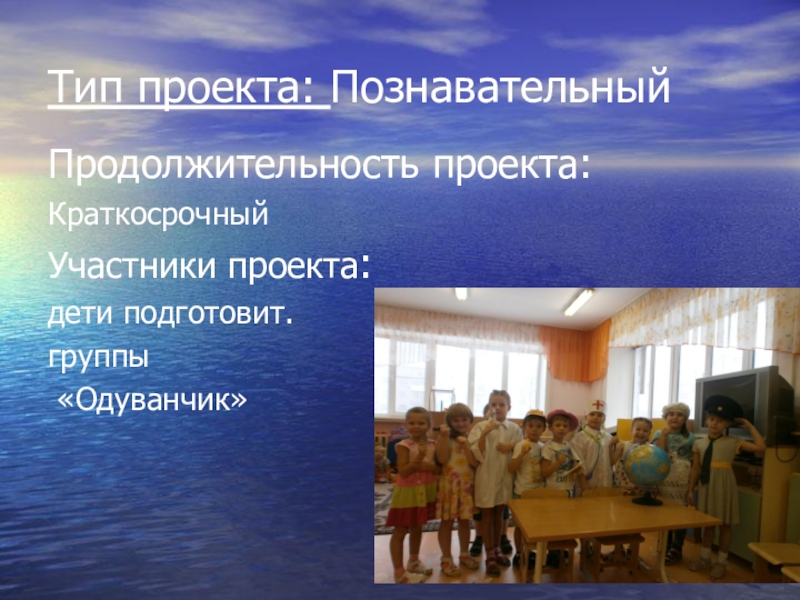 Тип проекта: Познавательный

Продолжительность проекта:

Краткосрочный

Участники проекта:

дети подготовит.

группы

«Одуванчик»